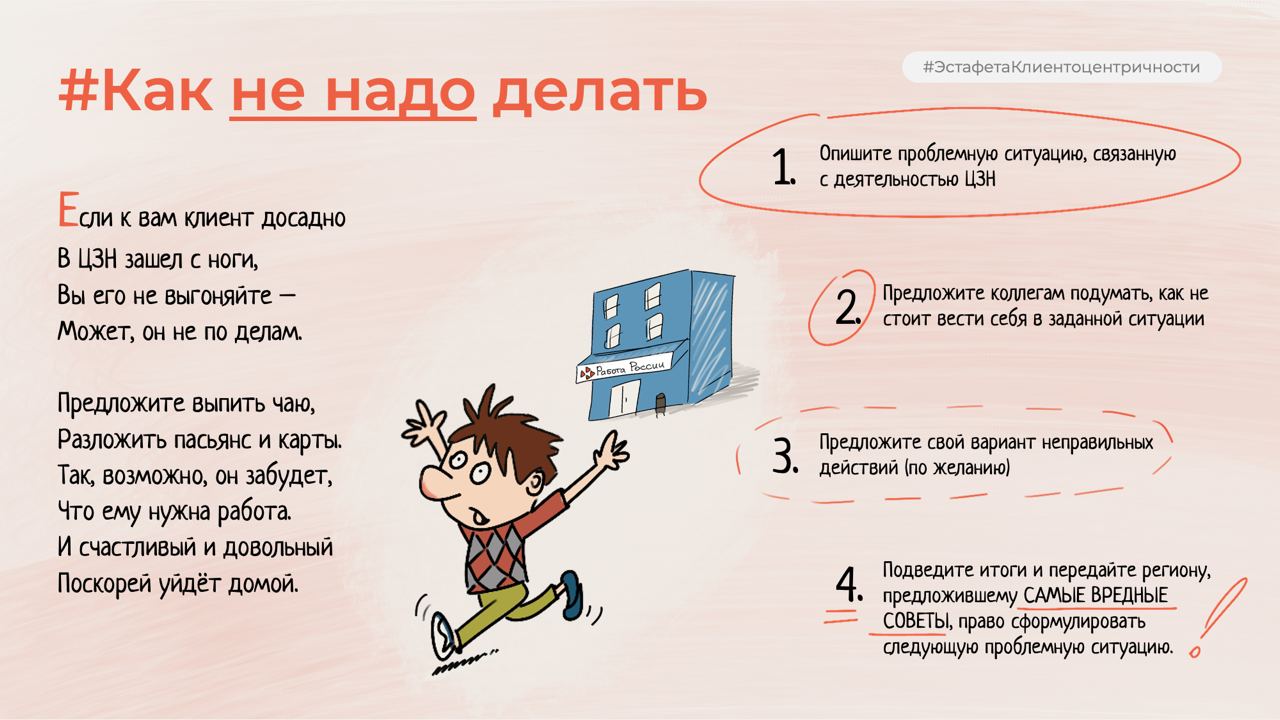 #Как не надо делать

#ЭстафетаКлиентоцентричности

Если к вам клиент досадно
В ЦЗН зашел с ноги,
Вы его не выгоняйте —
Может, он не по делам.

Предложите выпить чаю,
Разложить пасьянс и карты.
Так, возможно, он забудет,
Что ему нужна работа.
И счастливый и довольный
Поскорей уйдёт домой.

Работа России

1. Опишите проблемную ситуацию, связанную с деятельностью ЦЗН

2. Предложите коллегам подумать, как не стоит вести себя в заданной ситуации

3. Предложите свой вариант неправильных действий (по желанию)

4. Подведите итоги и передайте региону, предложившему САМЫЕ ВРЕДНЫЕ СОВЕТЫ, право сформулировать следующую проблемную ситуацию.